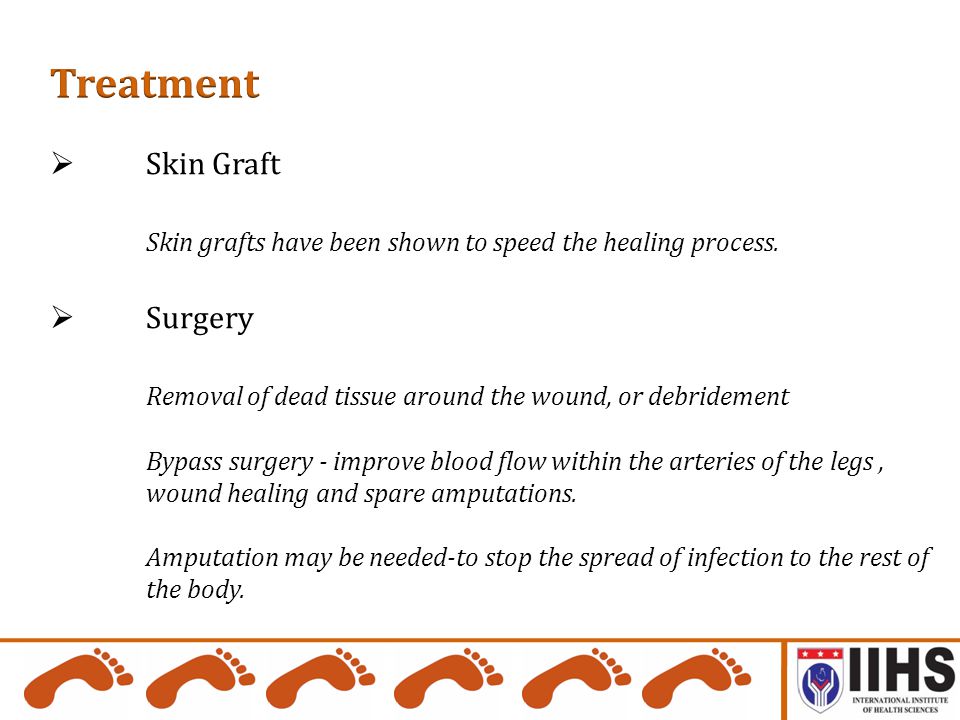 Treatment

➢ Skin Graft

Skin grafts have been shown to speed the healing process.

➢ Surgery

Removal of dead tissue around the wound, or debridement

Bypass surgery - improve blood flow within the arteries of the legs , wound healing and spare amputations.

Amputation may be needed-to stop the spread of infection to the rest of the body.

IIHS
INTERNATIONAL INSTITUTE OF HEALTH SCIENCES